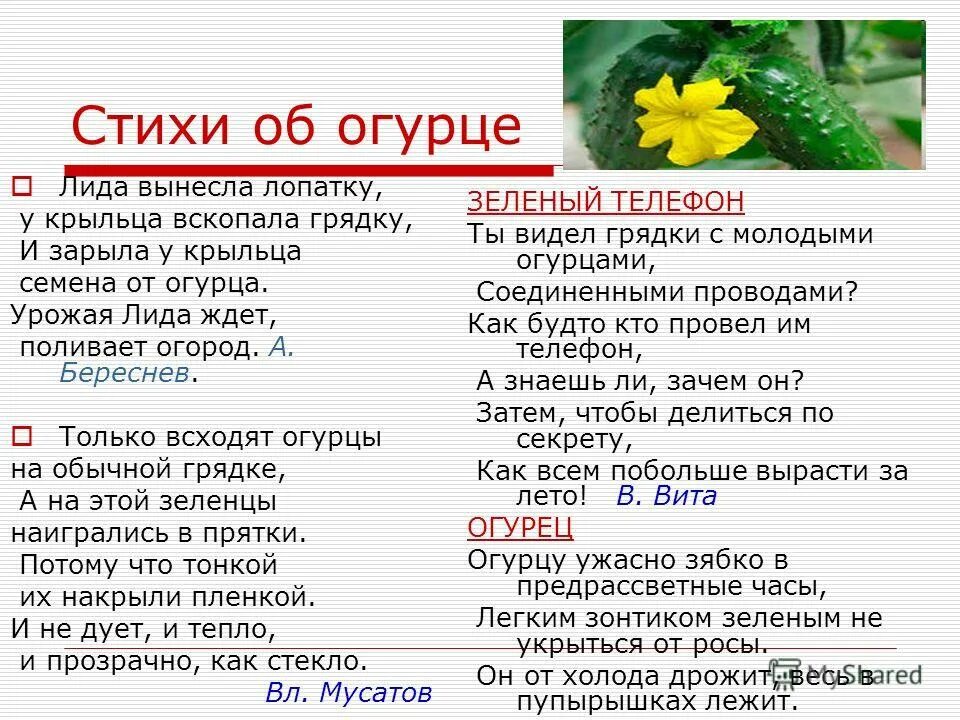 Стихи об огурце

Лида вынесла лопатку,
у крыльца вскопала грядку,
И зарыла у крыльца
семена от огурца.
Урожая Лида ждет,
поливает огород. А. Береснев.

Только всходят огурцы
на обычной грядке,
А на этой зеленцы
наигрались в прятки.
Потому что тонкой
их накрыли пленкой.
И не дует, и тепло,
и прозрачно, как стекло.
Вл. Мусатов

ЗЕЛЕНЫЙ ТЕЛЕФОН
Ты видел грядки с молодыми огурцами,
Соединенными проводами?
Как будто кто провел им телефон,
А знаешь ли, зачем он?
Затем, чтобы делиться по секрету,
Как всем побольше вырасти за лето! В. Вита

ОГУРЕЦ
Огурцу ужасно зябко в предрассветные часы,
Легким зонтиком зеленым не укрыться от росы.
Он от холода дрожит, весь в пупырышках лежит.

MyShared